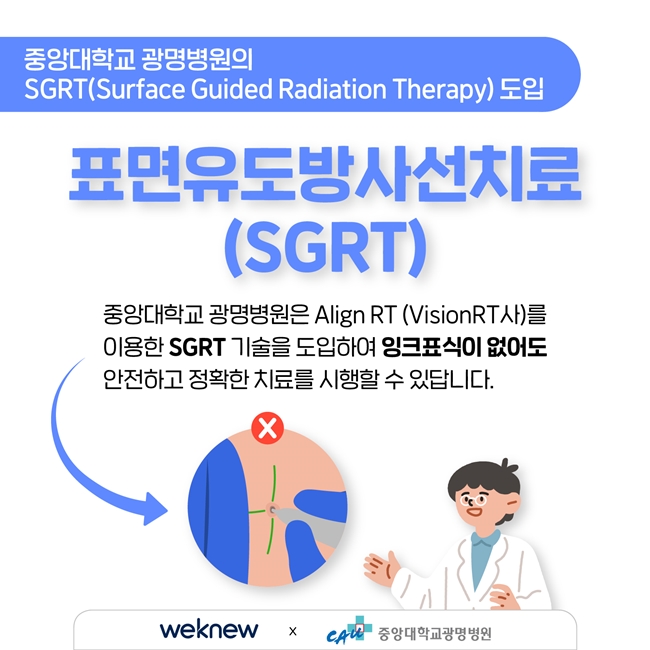 중앙대학교 광명병원의
SGRT(Surface Guided Radiation Therapy) 도입

표면유도방사선치료
(SGRT)

중앙대학교 광명병원은 Align RT (VisionRT사)를 이용한 SGRT 기술을 도입하여 잉크표식이 없어도 안전하고 정확한 치료를 시행할 수 있답니다.

weknew x CAU 중앙대학교광명병원